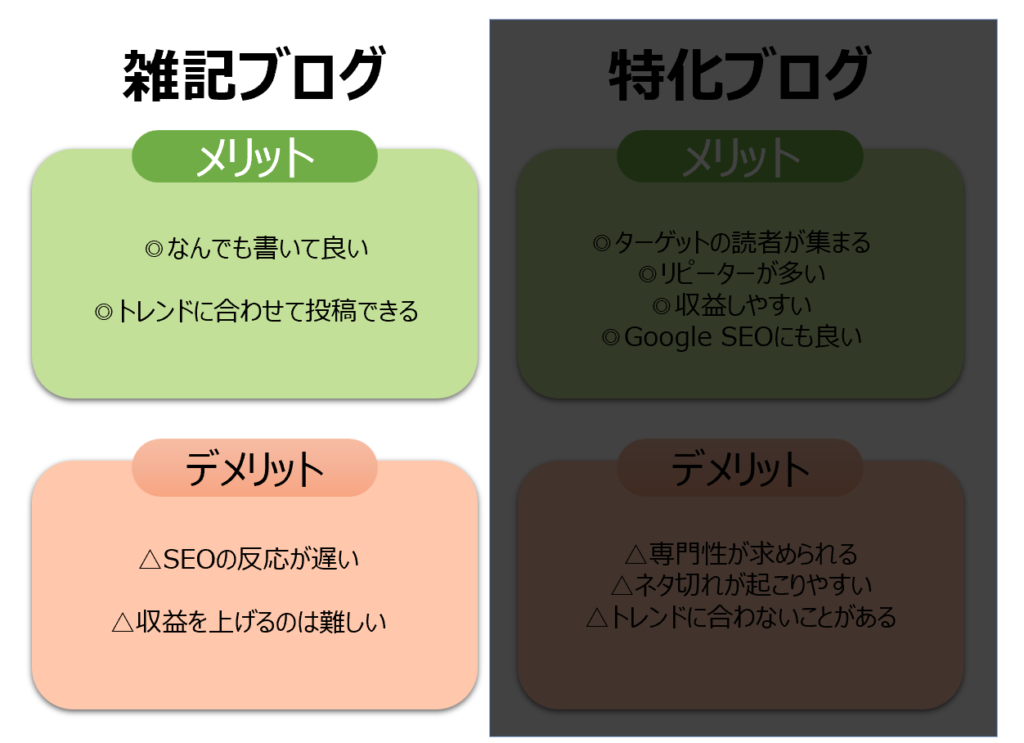 雑記ブログ

メリット

◎なんでも書いて良い

◎トレンドに合わせて投稿できる

デメリット

△SEOの反応が遅い

△収益を上げるのは難しい

特化ブログ

メリット

◎ターゲットの読者が集まる
◎リピーターが多い
◎収益しやすい
◎Google SEOにも良い

デメリット

△専門性が求められる
△ネタ切れが起こりやすい
△トレンドに合わないことがある